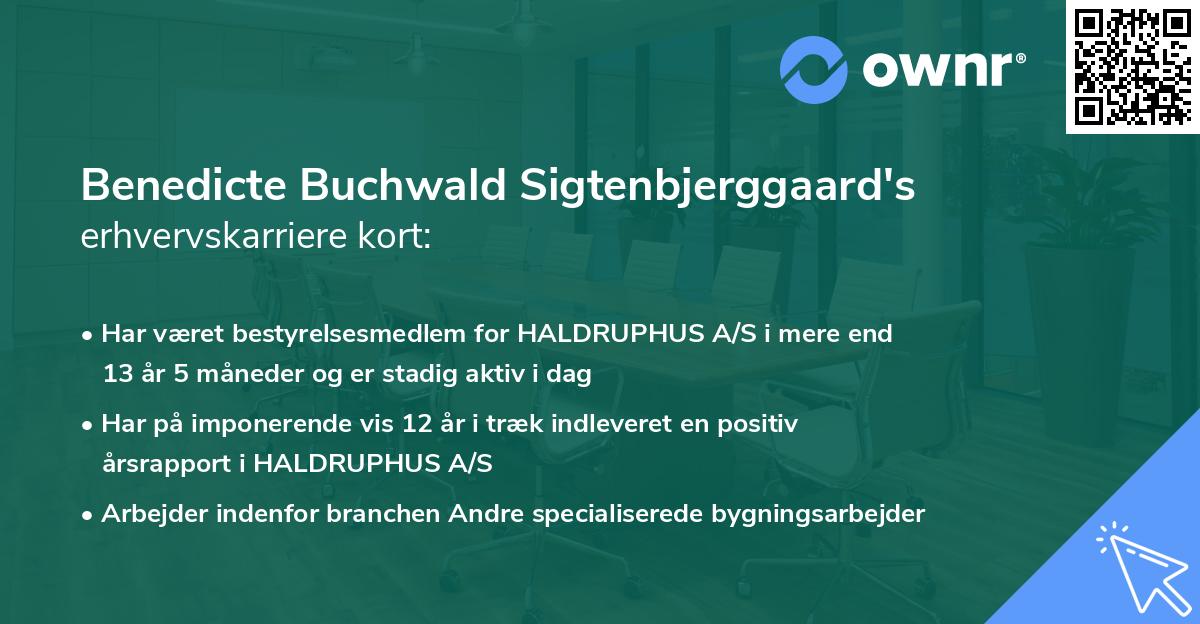 ownr®

Benedicte Buchwald Sigtenbjerggaard's
erhvervskarriere kort:

• Har været bestyrelsesmedlem for HALDRUPHUS A/S i mere end 13 år 5 måneder og er stadig aktiv i dag

• Har på imponerende vis 12 år i træk indleveret en positiv årsrapport i HALDRUPHUS A/S

• Arbejder indenfor branchen Andre specialiserede bygningsarbejder